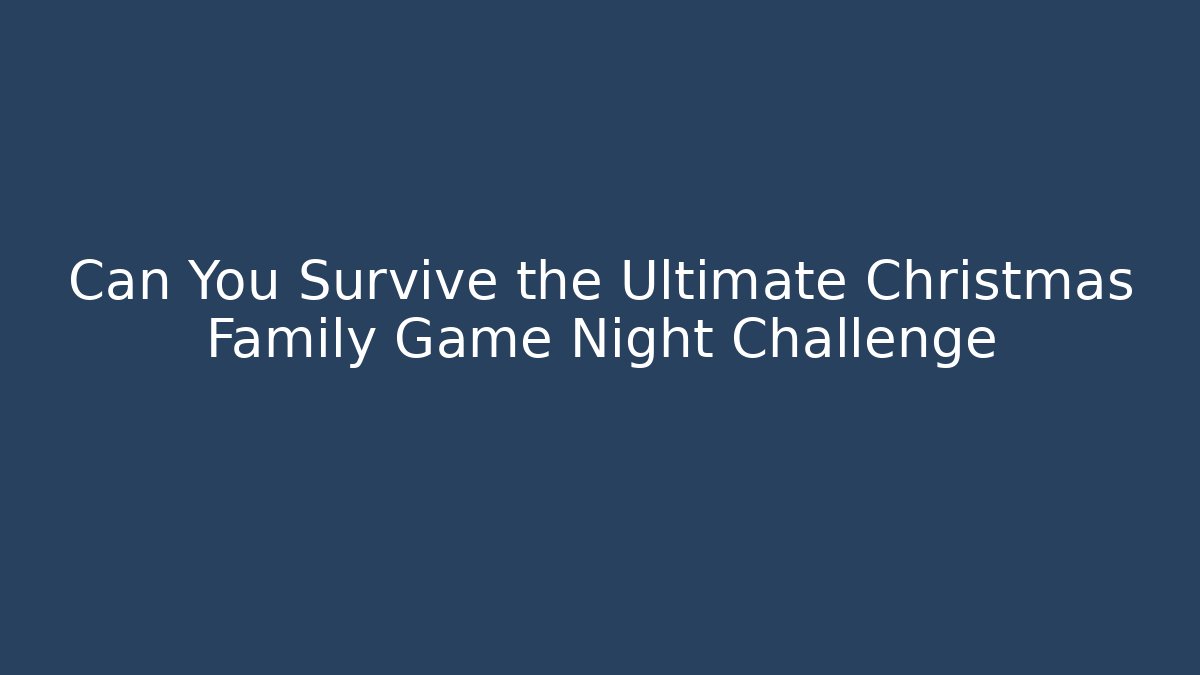 Can You Survive the Ultimate Christmas Family Game Night Challenge